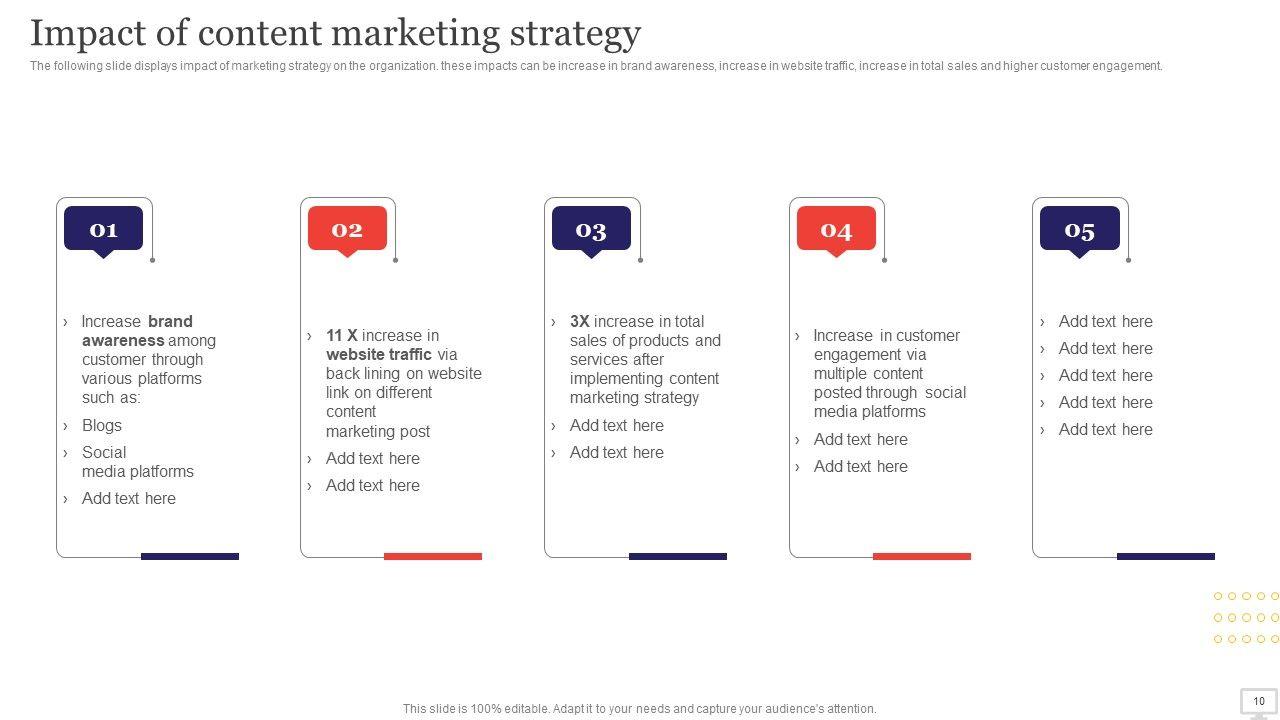 Impact of content marketing strategy

The following slide displays impact of marketing strategy on the organization. these impacts can be increase in brand awareness, increase in website traffic, increase in total sales and higher customer engagement.

01

› Increase brand awareness among customer through various platforms such as:
› Blogs
› Social media platforms
› Add text here

02

› 11 X increase in website traffic via back lining on website link on different content marketing post
› Add text here
› Add text here

03

› 3X increase in total sales of products and services after implementing content marketing strategy
› Add text here
› Add text here

04

› Increase in customer engagement via multiple content posted through social media platforms
› Add text here
› Add text here

05

› Add text here
› Add text here
› Add text here
› Add text here
› Add text here

This slide is 100% editable. Adapt it to your needs and capture your audience's attention.

10